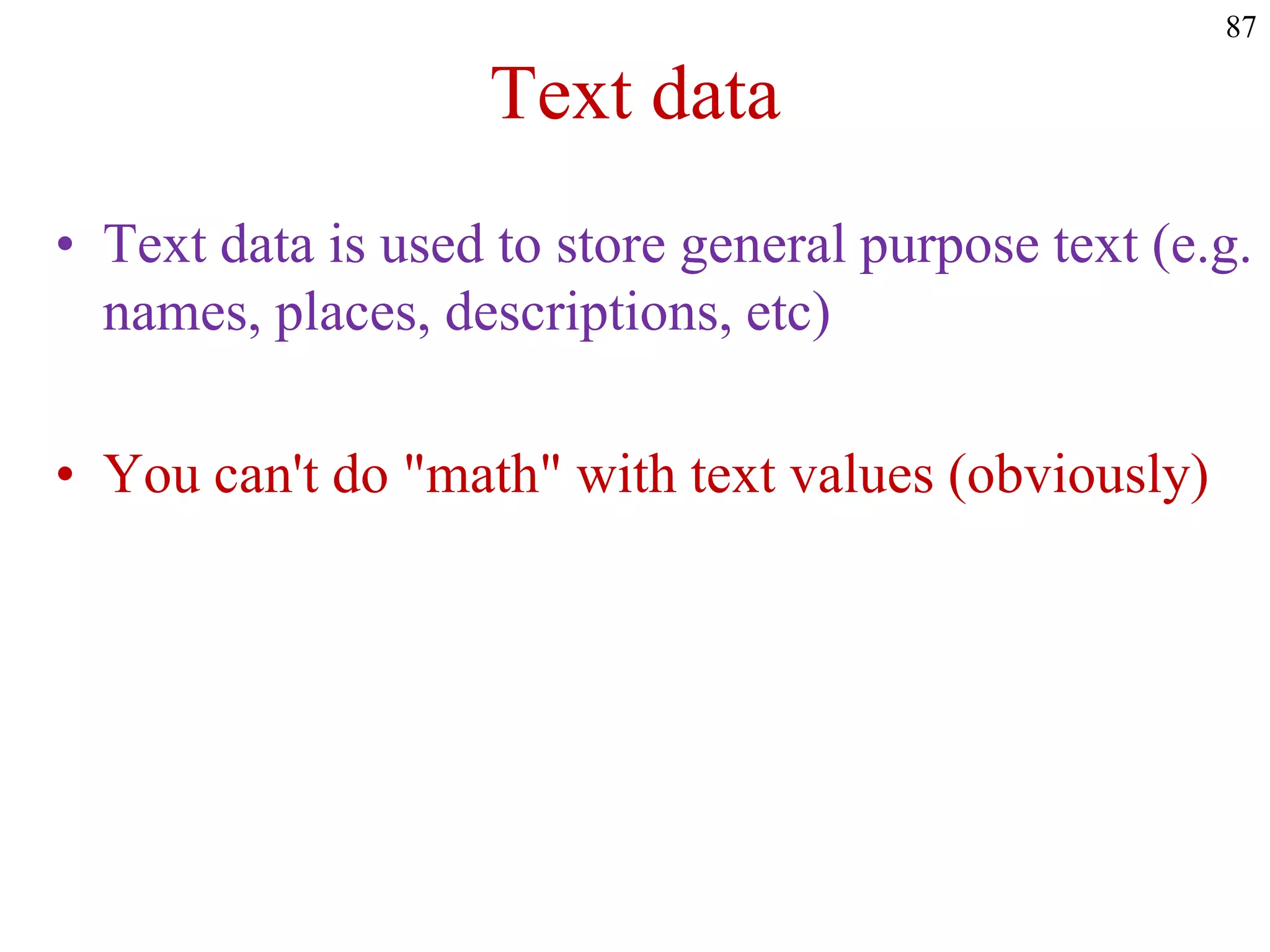 87

Text data

• Text data is used to store general purpose text (e.g. names, places, descriptions, etc)

• You can't do "math" with text values (obviously)